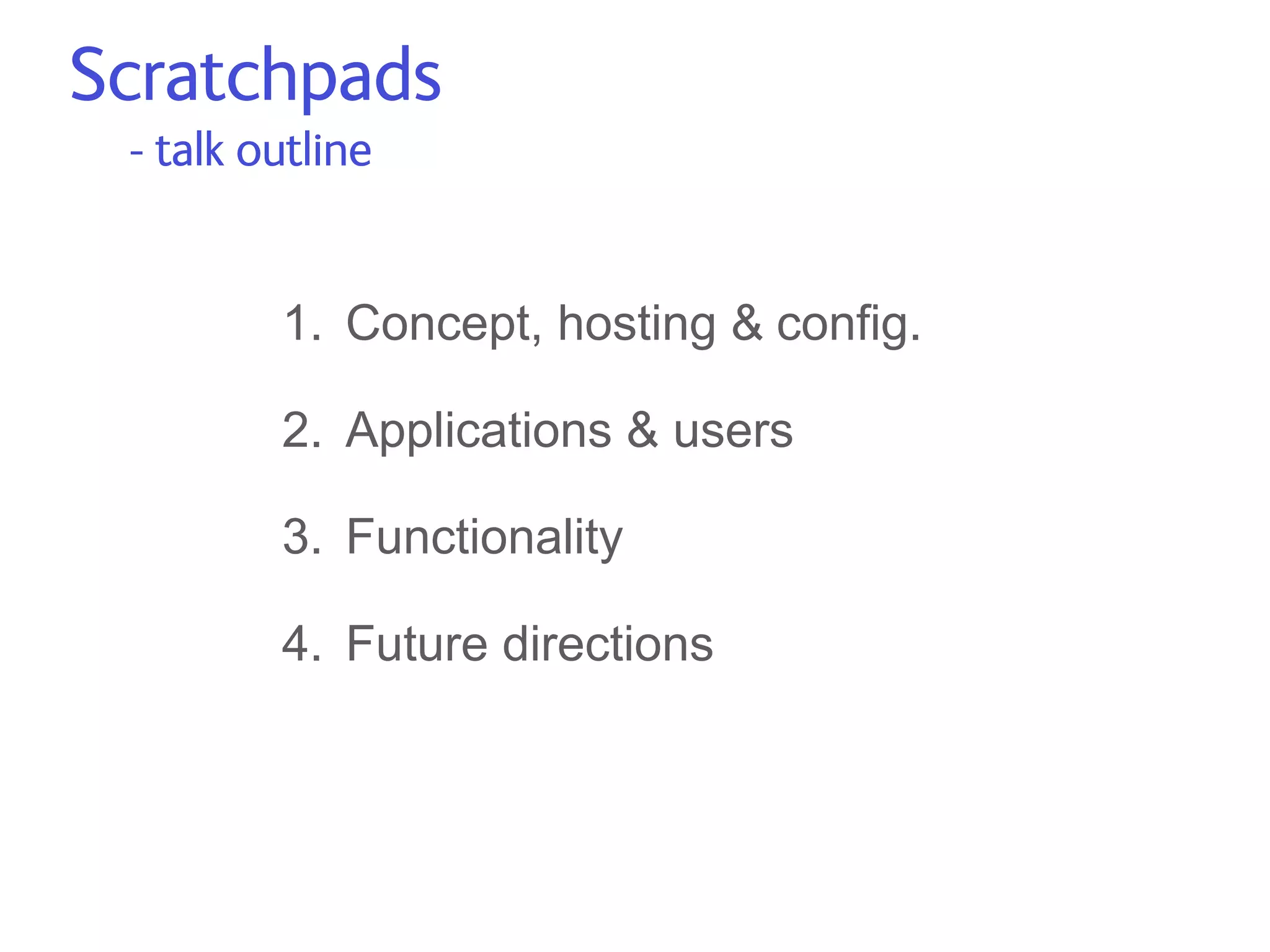 Scratchpads
- talk outline

1. Concept, hosting & config.

2. Applications & users

3. Functionality

4. Future directions